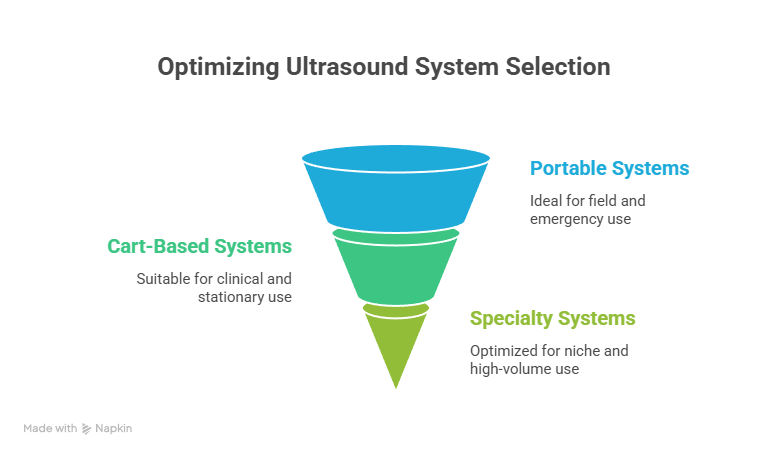 Optimizing Ultrasound System Selection

Portable Systems

Ideal for field and emergency use

Cart-Based Systems

Suitable for clinical and stationary use

Specialty Systems

Optimized for niche and high-volume use

Made with Napkin